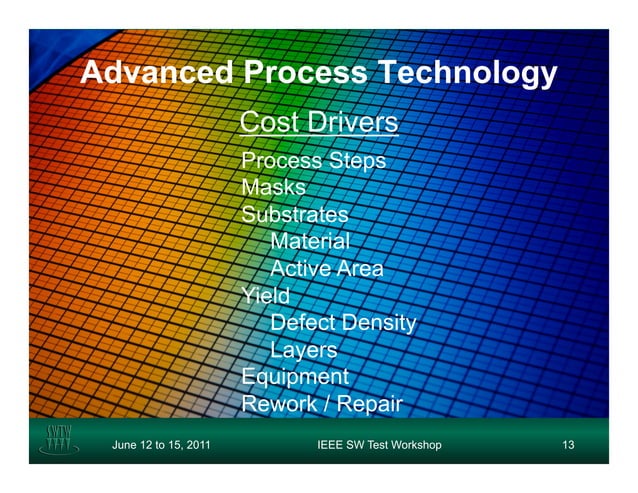 Advanced Process Technology

Cost Drivers

Process Steps
Masks
Substrates
Material
Active Area
Yield
Defect Density
Layers
Equipment
Rework / Repair

SWTW

June 12 to 15, 2011 IEEE SW Test Workshop 13